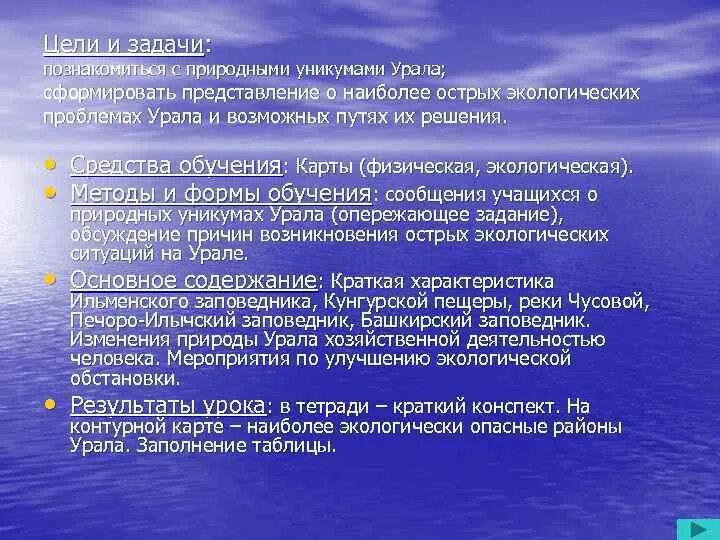 Цели и задачи:
познакомиться с природными уникумами Урала;
сформировать представление о наиболее острых экологических проблемах Урала и возможных путях их решения.

• Средства обучения: Карты (физическая, экологическая).
• Методы и формы обучения: сообщения учащихся о природных уникумах Урала (опережающее задание), обсуждение причин возникновения острых экологических ситуаций на Урале.
• Основное содержание: Краткая характеристика Ильменского заповедника, Кунгурской пещеры, реки Чусовой, Печоро-Илычский заповедник, Башкирский заповедник. Изменения природы Урала хозяйственной деятельностью человека. Мероприятия по улучшению экологической обстановки.
• Результаты урока: в тетради – краткий конспект. На контурной карте – наиболее экологически опасные районы Урала. Заполнение таблицы.